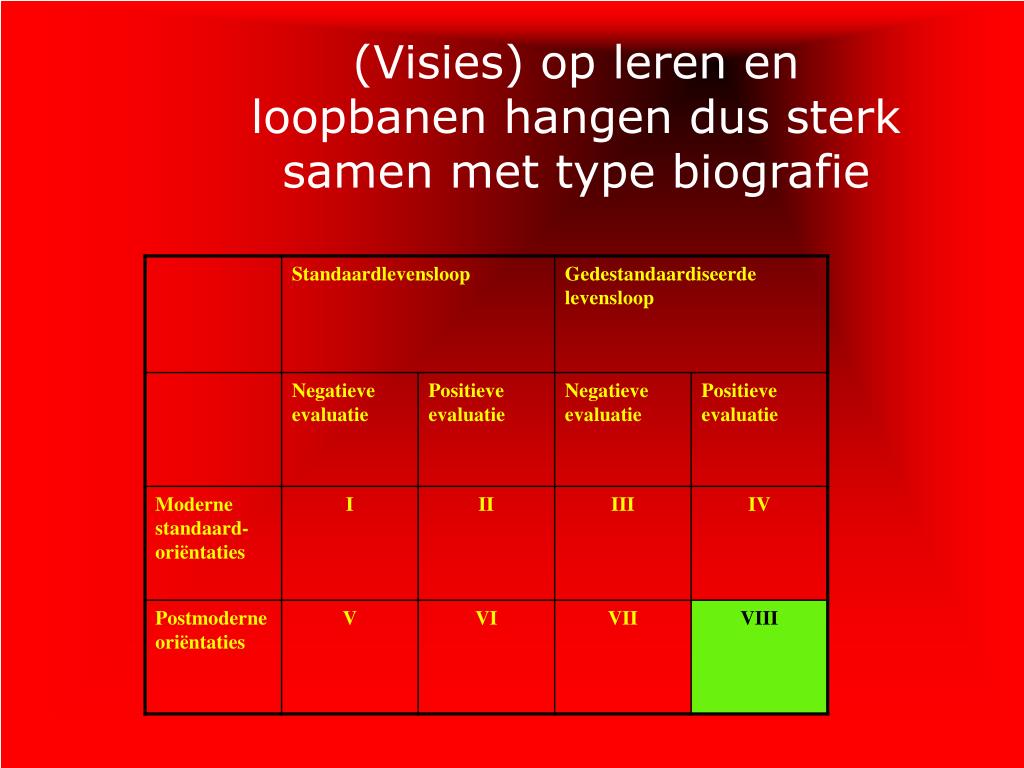 (Visies) op leren en loopbanen hangen dus sterk samen met type biografie

| | Standaardlevensloop | | Gedestandaardiseerde levensloop | |
|---|---|---|---|---|
| | Negatieve evaluatie | Positieve evaluatie | Negatieve evaluatie | Positieve evaluatie |
| Moderne standaard-oriëntaties | I | II | III | IV |
| Postmoderne oriëntaties | V | VI | VII | VIII |